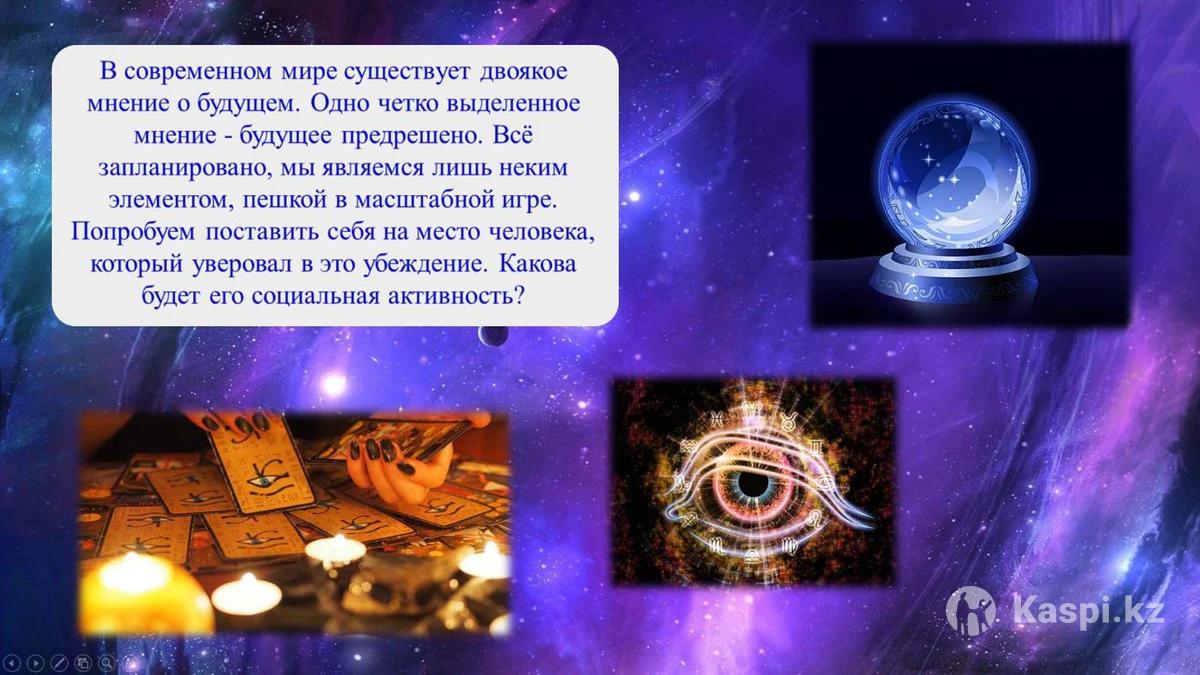 В современном мире существует двоякое мнение о будущем. Одно четко выделенное мнение - будущее предрешено. Всё запланировано, мы являемся лишь неким элементом, пешкой в масштабной игре. Попробуем поставить себя на место человека, который уверовал в это убеждение. Какова будет его социальная активность?

Kaspi.kz